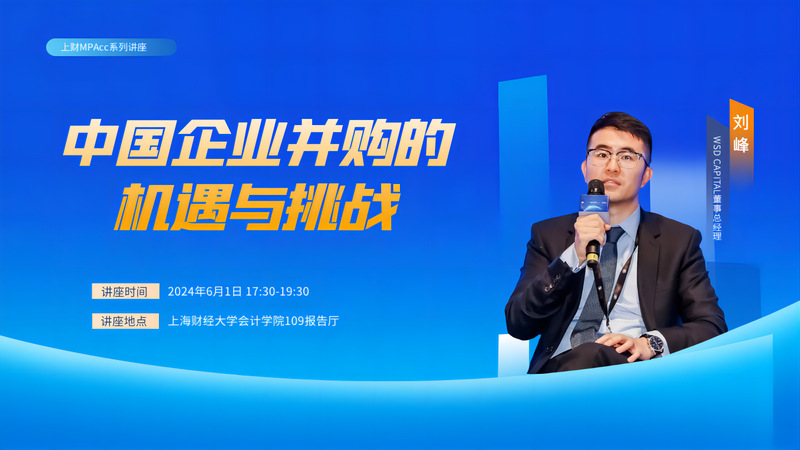 上财MPAcc系列讲座

中国企业并购的机遇与挑战

讲座时间 2024年6月1日 17:30-19:30

讲座地点 上海财经大学会计学院109报告厅

刘峰

WSD CAPITAL董事总经理